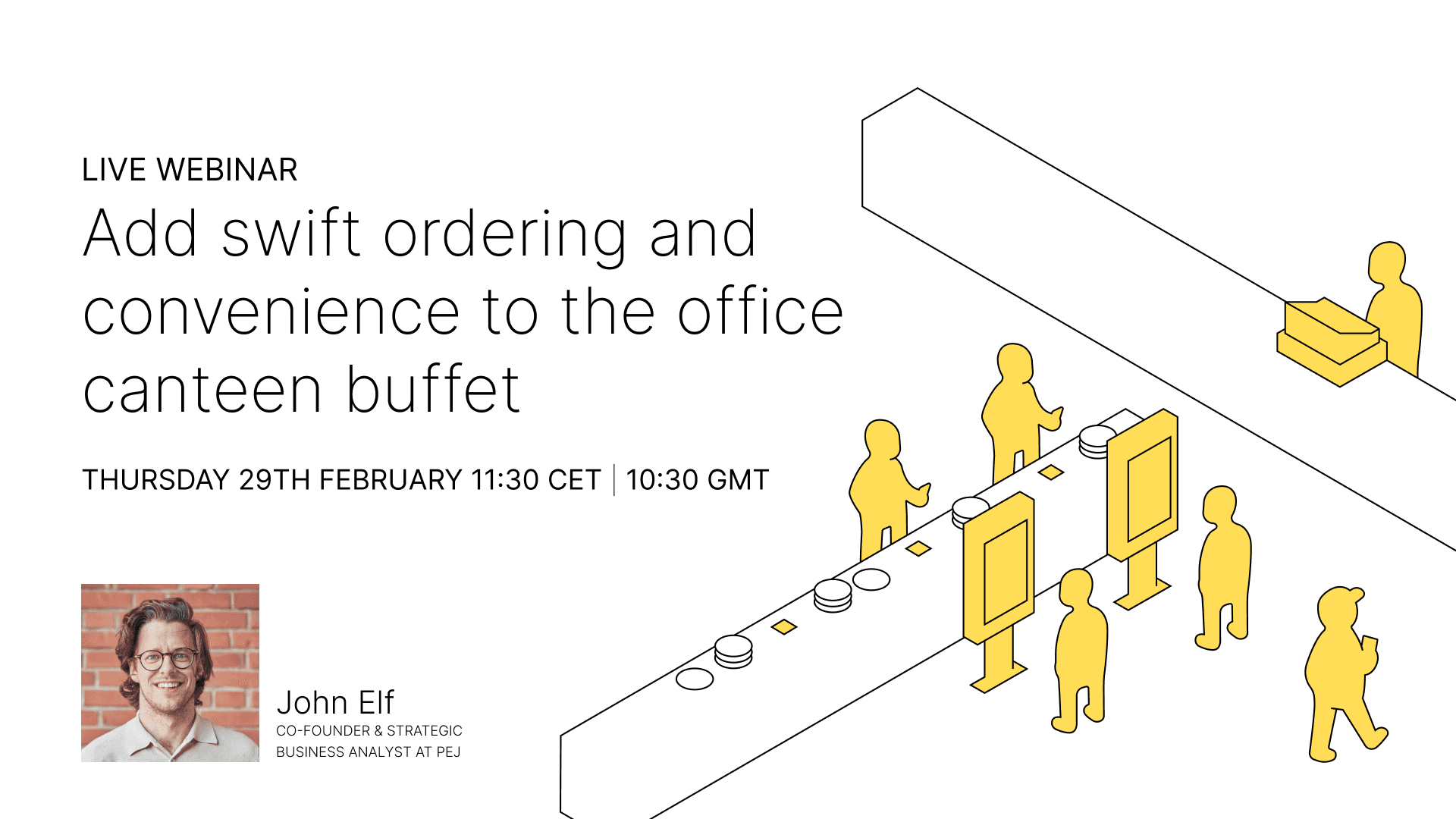 LIVE WEBINAR

Add swift ordering and convenience to the office canteen buffet

THURSDAY 29TH FEBRUARY 11:30 CET | 10:30 GMT

John Elf
CO-FOUNDER & STRATEGIC BUSINESS ANALYST AT PEJ